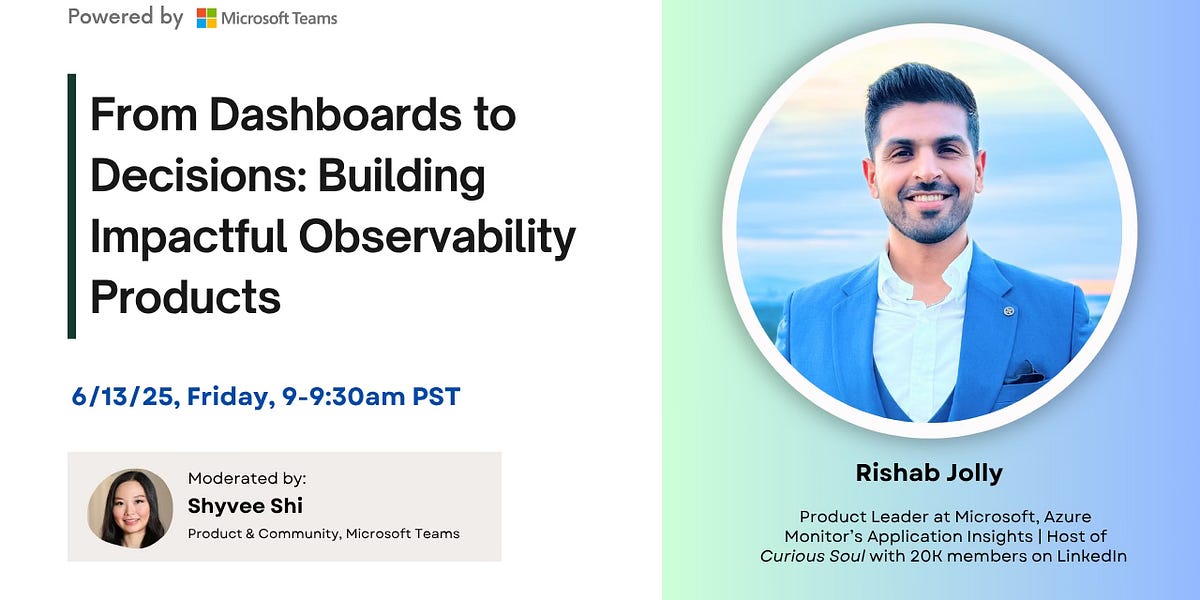 Powered by Microsoft Teams

From Dashboards to Decisions: Building Impactful Observability Products

6/13/25, Friday, 9-9:30am PST

Moderated by:
Shyvee Shi
Product & Community, Microsoft Teams

Rishab Jolly

Product Leader at Microsoft, Azure Monitor's Application Insights | Host of Curious Soul with 20K members on LinkedIn